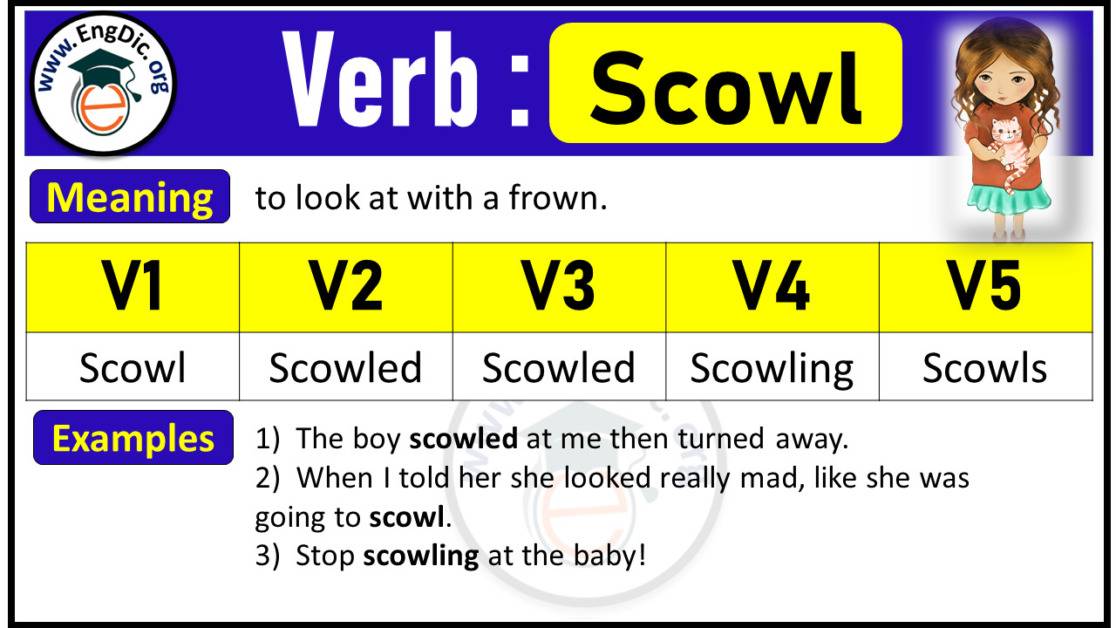 www.EngDic.org

Verb : Scowl

Meaning to look at with a frown.

| V1 | V2 | V3 | V4 | V5 |
|---|---|---|---|---|
| Scowl | Scowled | Scowled | Scowling | Scowls |

Examples
1) The boy scowled at me then turned away.
2) When I told her she looked really mad, like she was going to scowl.
3) Stop scowling at the baby!